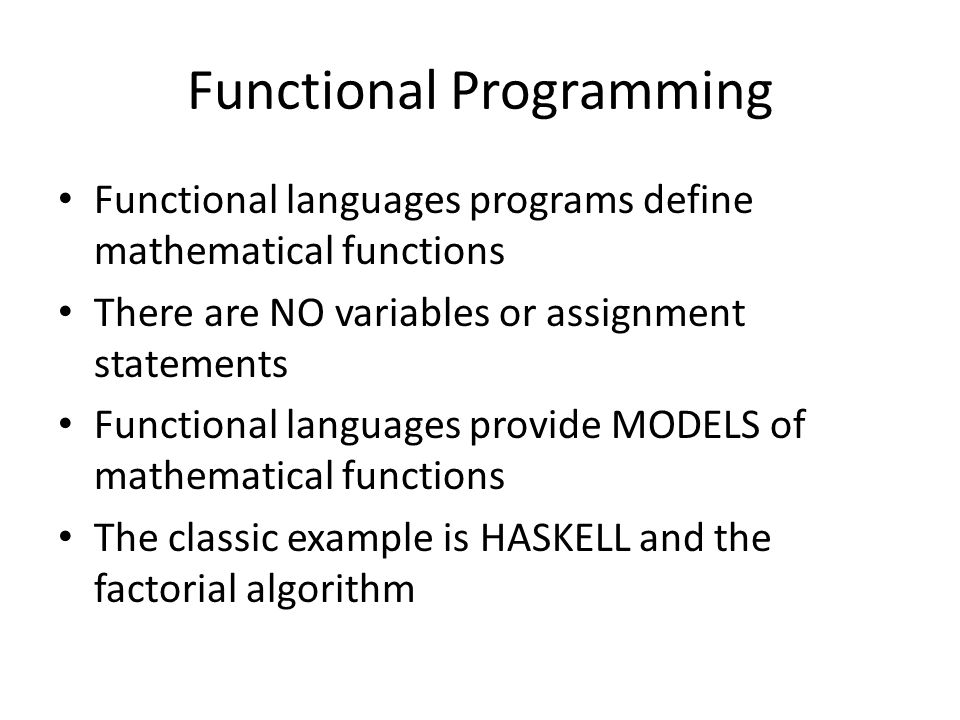 Functional Programming

• Functional languages programs define mathematical functions
• There are NO variables or assignment statements
• Functional languages provide MODELS of mathematical functions
• The classic example is HASKELL and the factorial algorithm